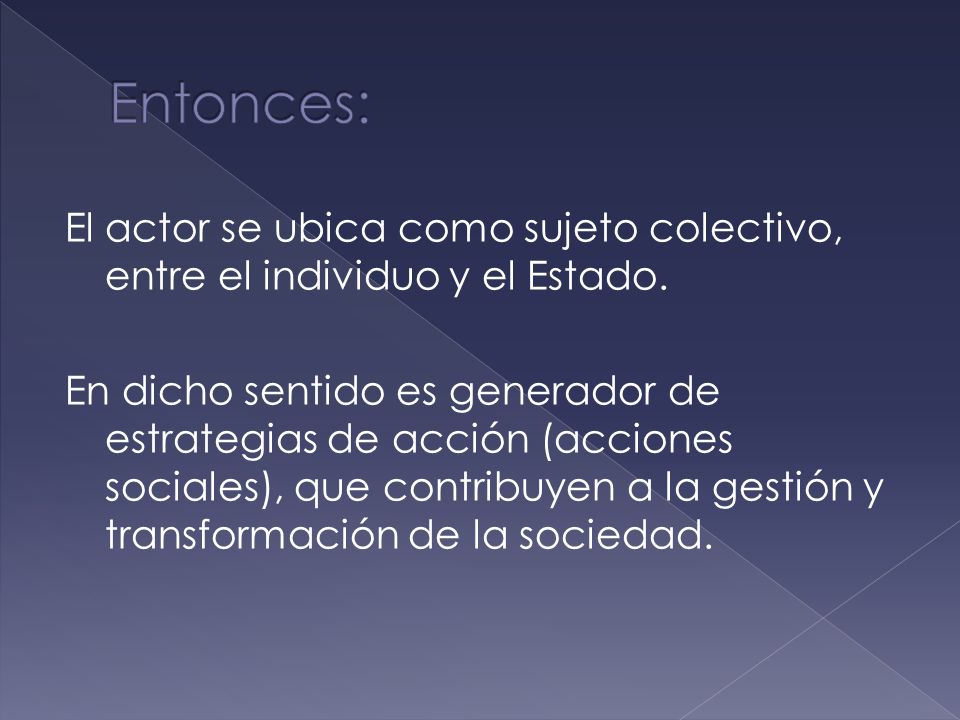 Entonces:

El actor se ubica como sujeto colectivo, entre el individuo y el Estado.

En dicho sentido es generador de estrategias de acción (acciones sociales), que contribuyen a la gestión y transformación de la sociedad.